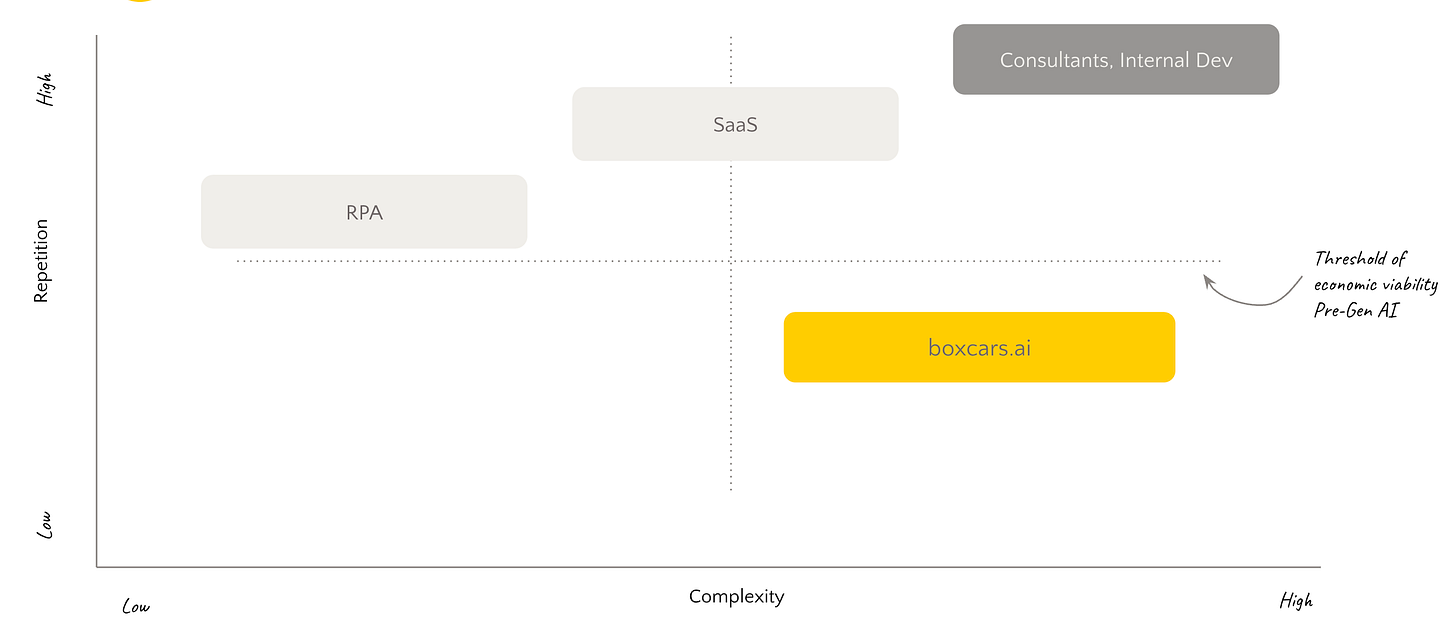 High

Repetition

Low

Consultants, Internal Dev

SaaS

RPA

Threshold of economic viability Pre-Gen AI

boxcars.ai

Low

Complexity

High